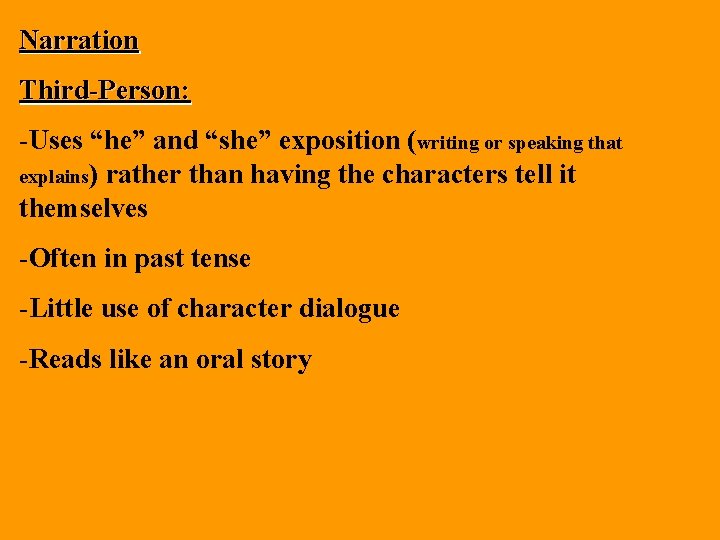 Narration

Third-Person:

-Uses “he” and “she” exposition (writing or speaking that explains) rather than having the characters tell it themselves

-Often in past tense

-Little use of character dialogue

-Reads like an oral story